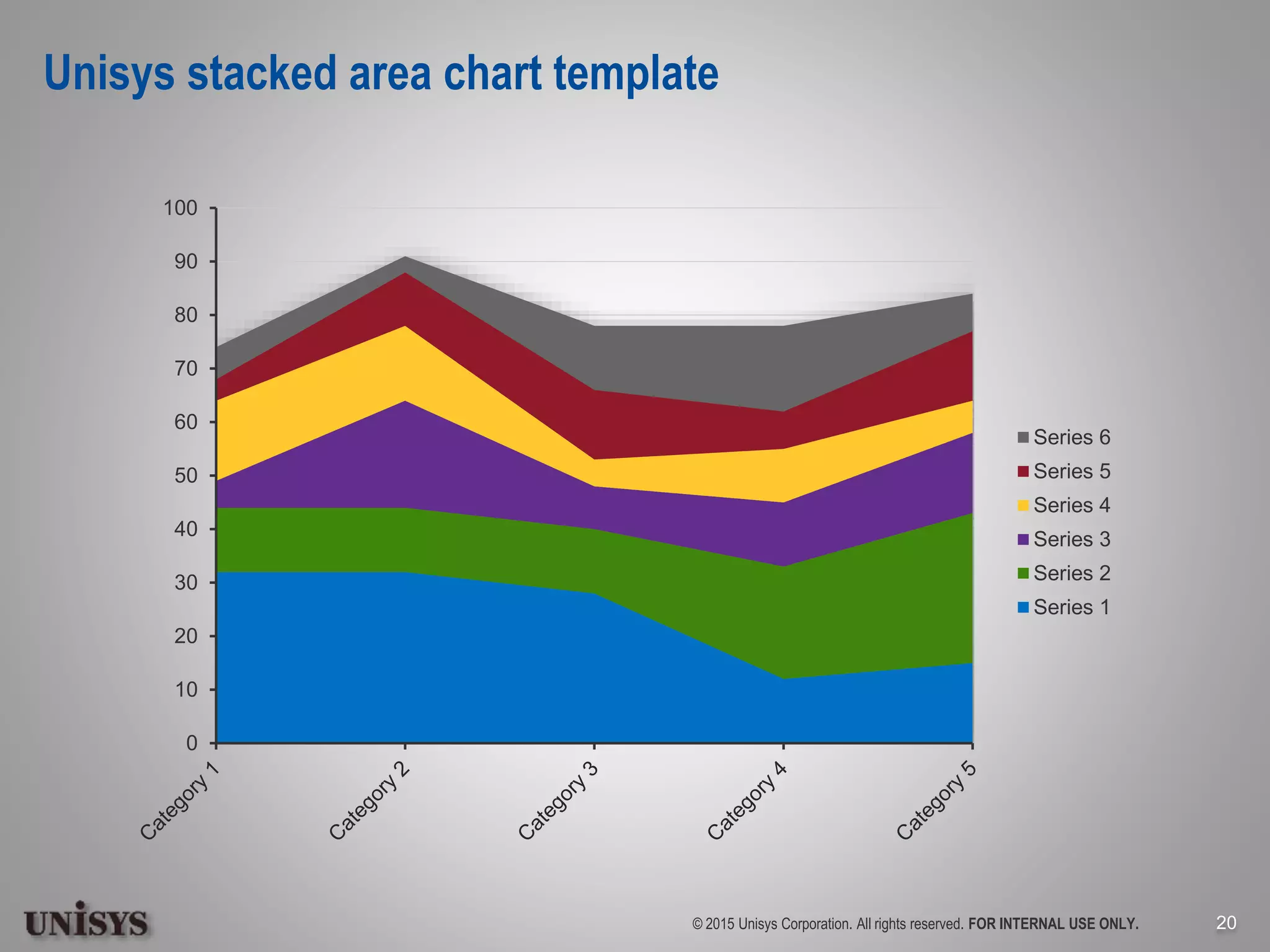 Unisys stacked area chart template

100
90
80
70
60
50
40
30
20
10
0

Category 1
Category 2
Category 3
Category 4
Category 5

Series 6
Series 5
Series 4
Series 3
Series 2
Series 1

UNISYS

© 2015 Unisys Corporation. All rights reserved. FOR INTERNAL USE ONLY.

20